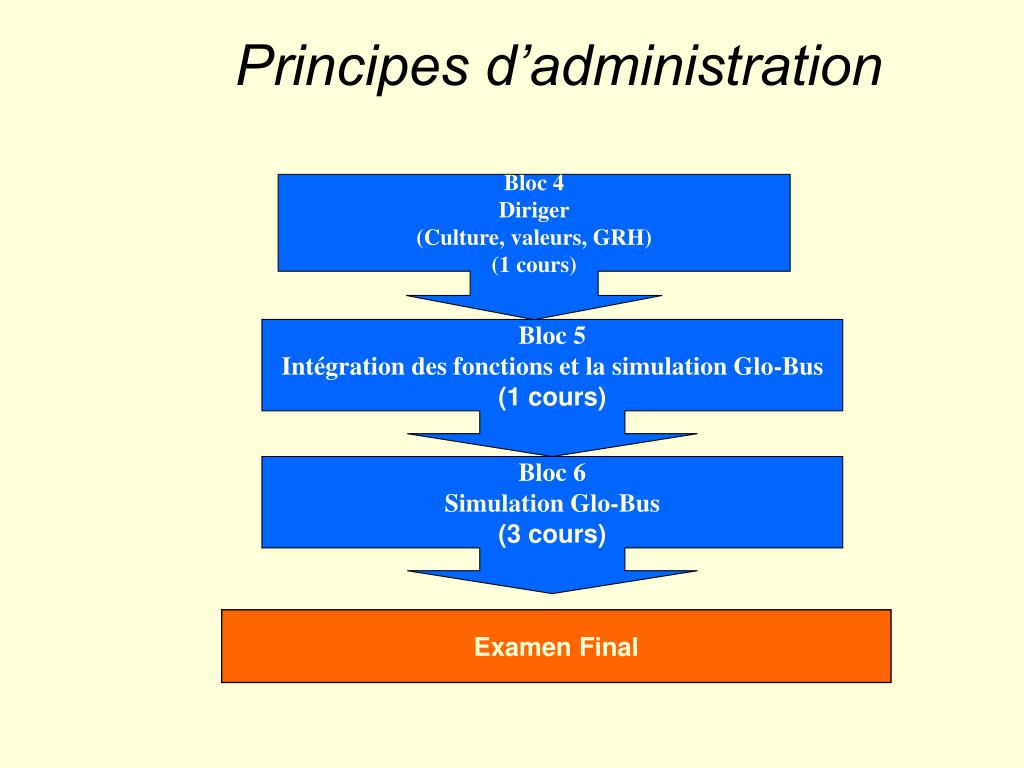 Principes d’administration

Bloc 4
Diriger
(Culture, valeurs, GRH)
(1 cours)

Bloc 5
Intégration des fonctions et la simulation Glo-Bus
(1 cours)

Bloc 6
Simulation Glo-Bus
(3 cours)

Examen Final